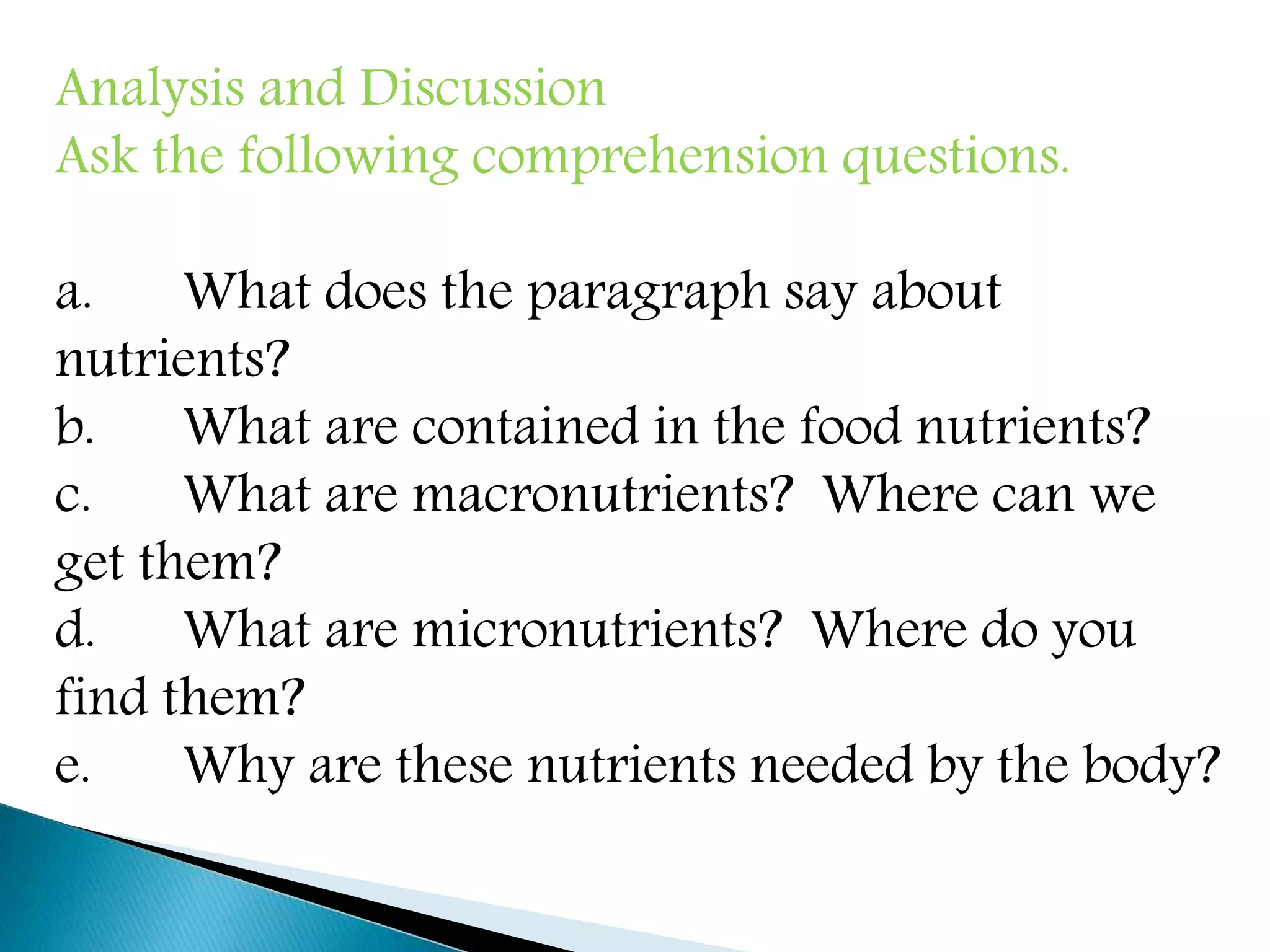 Analysis and Discussion
Ask the following comprehension questions.

a. What does the paragraph say about nutrients?
b. What are contained in the food nutrients?
c. What are macronutrients? Where can we get them?
d. What are micronutrients? Where do you find them?
e. Why are these nutrients needed by the body?